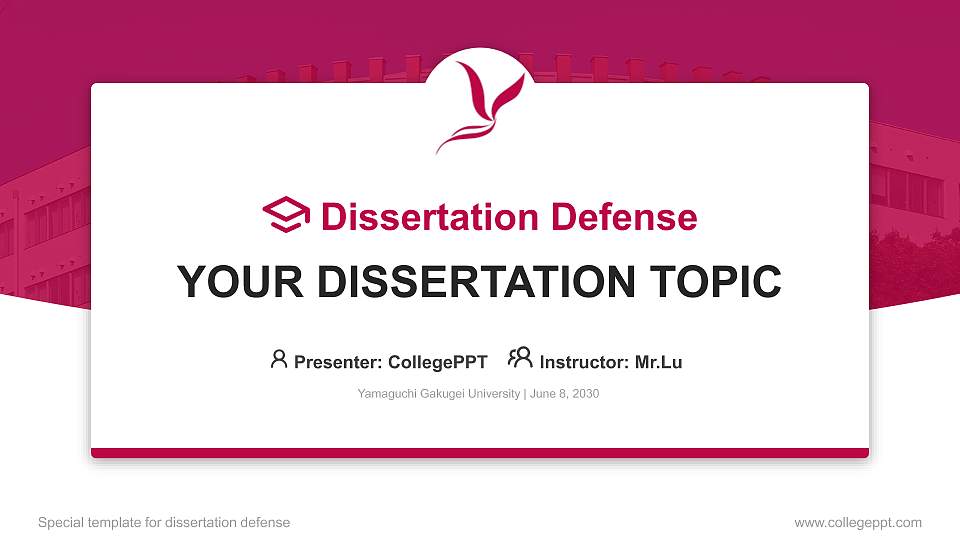 Dissertation Defense

YOUR DISSERTATION TOPIC

Presenter: CollegePPT Instructor: Mr.Lu

Yamaguchi Gakugei University | June 8, 2030

Special template for dissertation defense

www.collegeppt.com